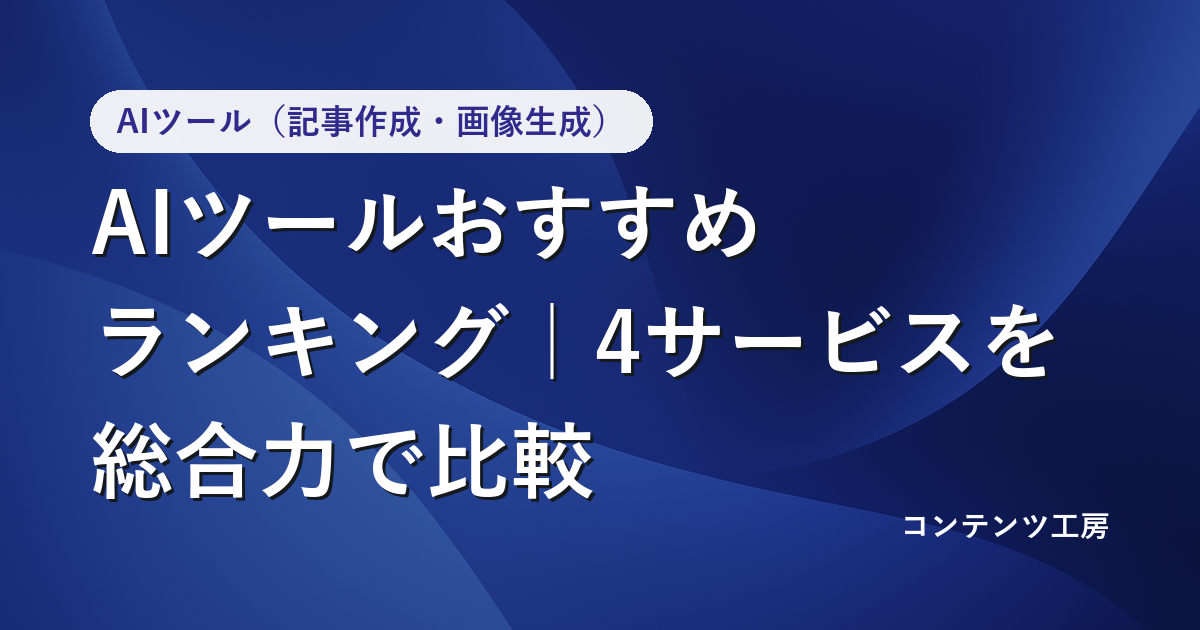 AIツール（記事作成・画像生成）

AIツールおすすめランキング｜4サービスを総合力で比較

コンテンツ工房